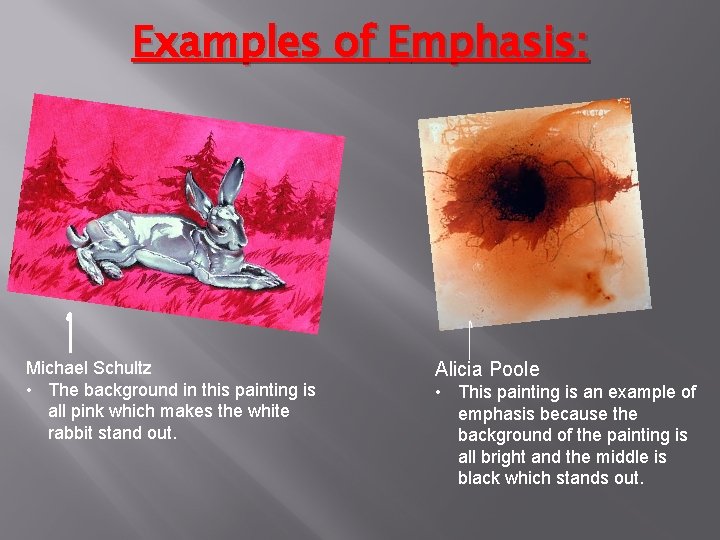 Examples of Emphasis:

Michael Schultz
• The background in this painting is all pink which makes the white rabbit stand out.

Alicia Poole
• This painting is an example of emphasis because the background of the painting is all bright and the middle is black which stands out.